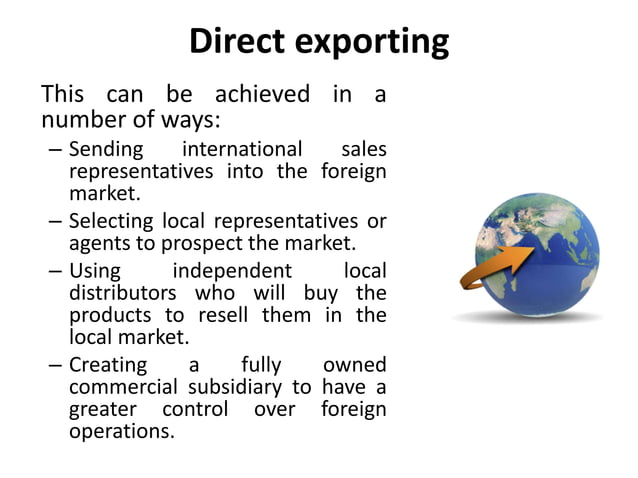 Direct exporting

This can be achieved in a number of ways:

– Sending international sales representatives into the foreign market.
– Selecting local representatives or agents to prospect the market.
– Using independent local distributors who will buy the products to resell them in the local market.
– Creating a fully owned commercial subsidiary to have a greater control over foreign operations.